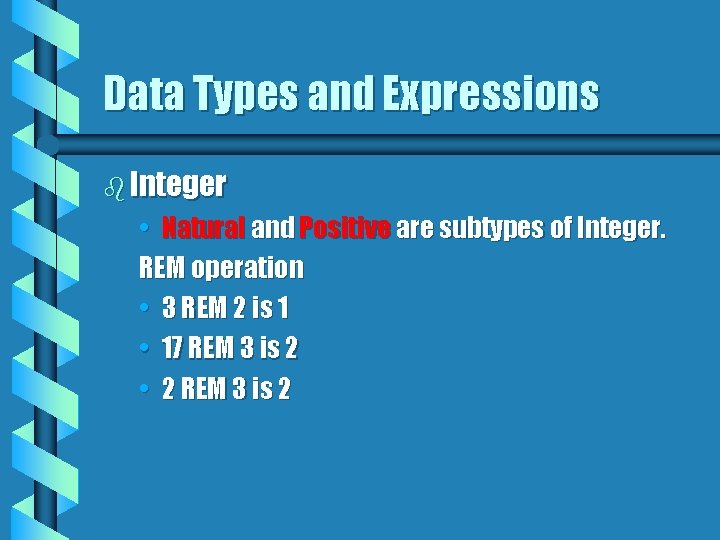 Data Types and Expressions

Integer

• Natural and Positive are subtypes of Integer.

REM operation

• 3 REM 2 is 1

• 17 REM 3 is 2

• 2 REM 3 is 2